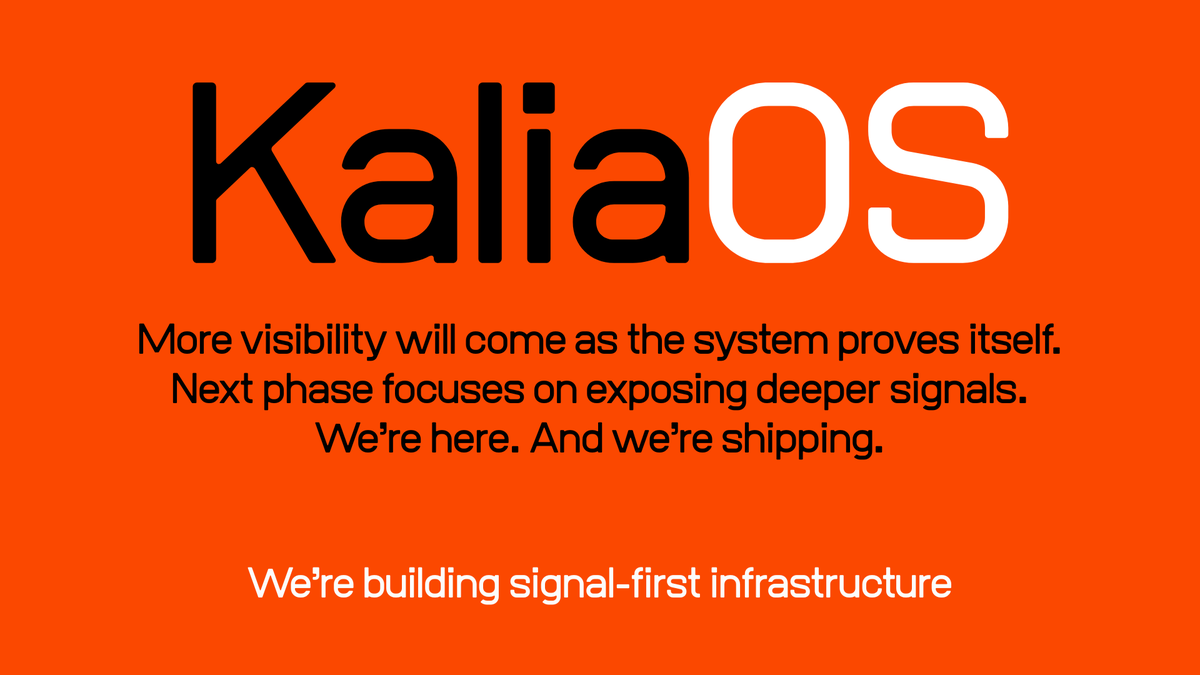 KaliaOS

More visibility will come as the system proves itself. Next phase focuses on exposing deeper signals. We’re here. And we’re shipping.

We’re building signal-first infrastructure